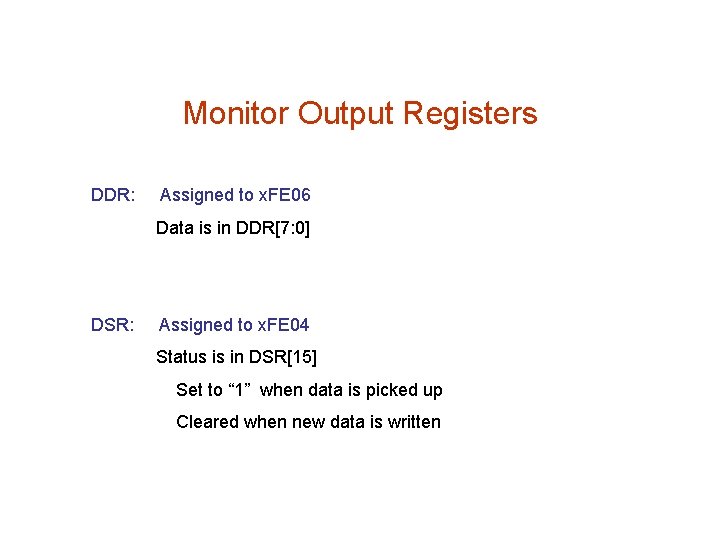 Monitor Output Registers

DDR: Assigned to xFE06

Data is in DDR[7:0]

DSR: Assigned to xFE04

Status is in DSR[15]

Set to “1” when data is picked up

Cleared when new data is written